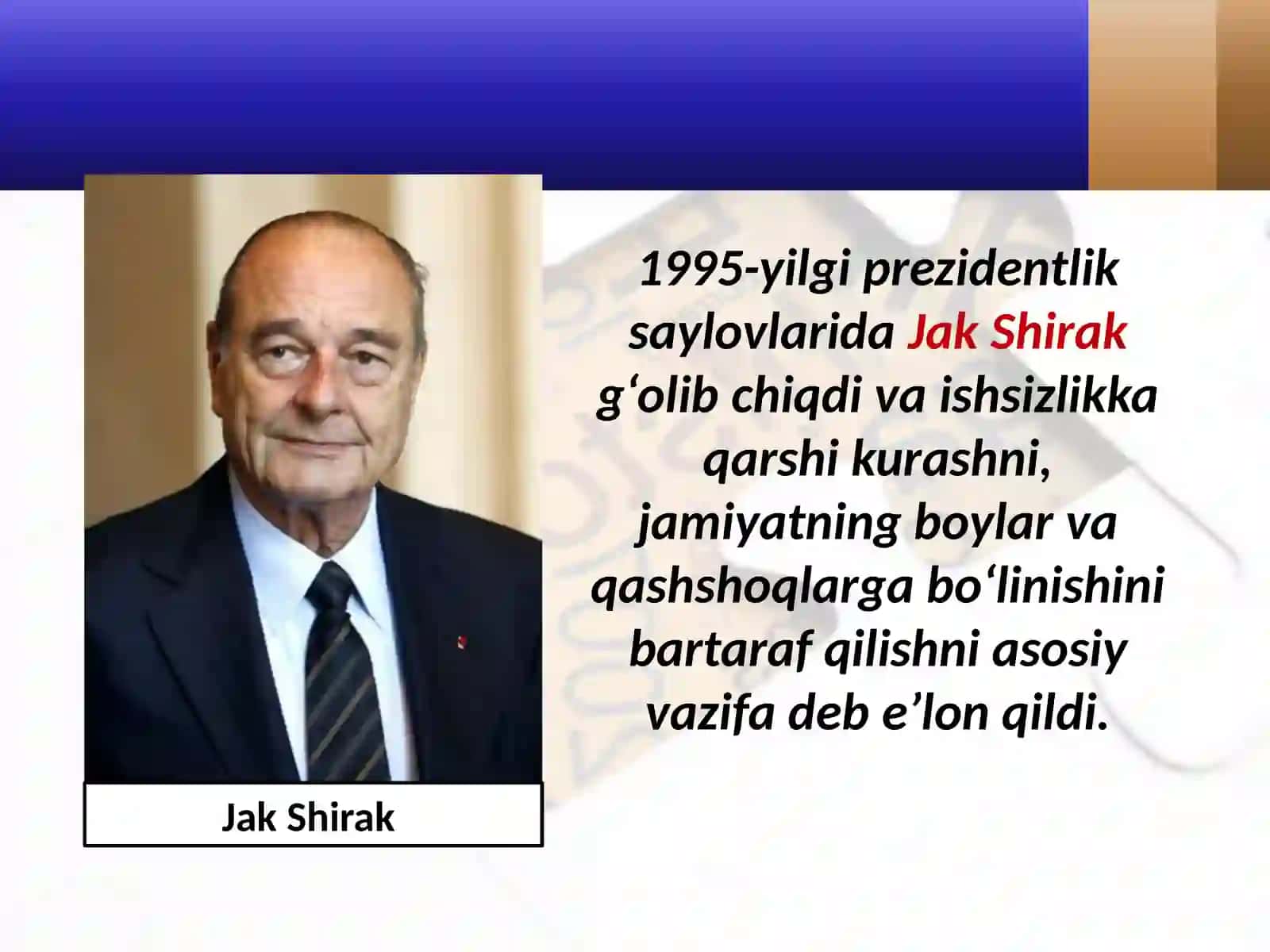 1995-yilgi prezidentlik saylovlarida Jak Shirak g‘olib chiqdi va ishsizlikka qarshi kurashni, jamiyatning boylar va qashshoqlarga bo‘linishini bartaraf qilishni asosiy vazifa deb e’lon qildi.

Jak Shirak